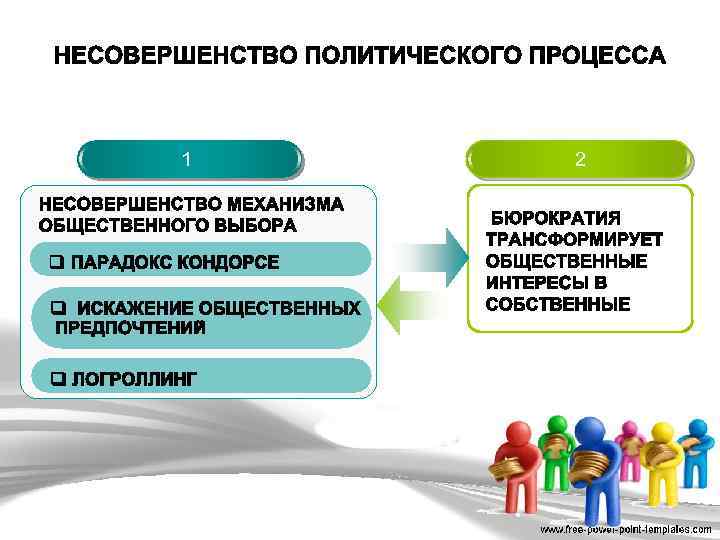 НЕСОВЕРШЕНСТВО ПОЛИТИЧЕСКОГО ПРОЦЕССА

1

НЕСОВЕРШЕНСТВО МЕХАНИЗМА ОБЩЕСТВЕННОГО ВЫБОРА

❑ ПАРАДОКС КОНДОРСЕ

❑ ИСКАЖЕНИЕ ОБЩЕСТВЕННЫХ ПРЕДПОЧТЕНИЙ

❑ ЛОГРОЛЛИНГ

2

БЮРОКРАТИЯ ТРАНСФОРМИРУЕТ ОБЩЕСТВЕННЫЕ ИНТЕРЕСЫ В СОБСТВЕННЫЕ

www.free-power-point-templates.com